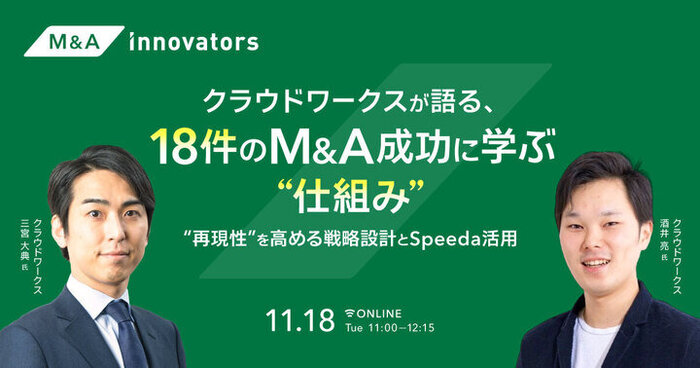 M&A innovators

クラウドワークスが語る、
18件のM&A成功に学ぶ
“仕組み”

“再現性”を高める戦略設計とSpeeda活用

クラウドワークス
三宮 大典 氏

クラウドワークス
酒井 亮 氏

11.18

ONLINE
Tue 11:00—12:15